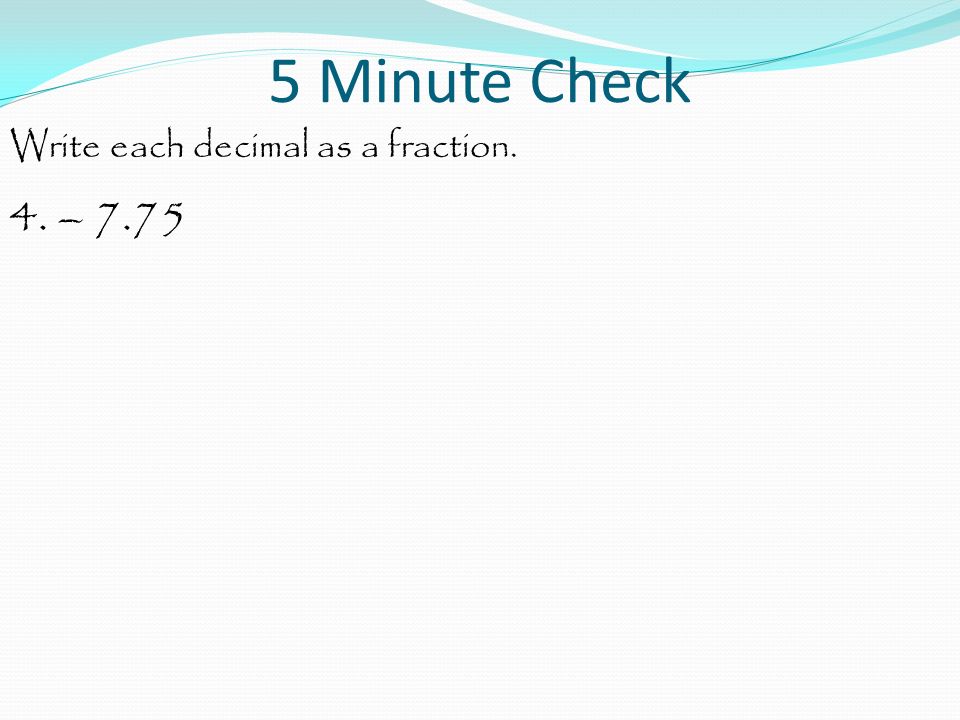 5 Minute Check

Write each decimal as a fraction.

4. – 7.75